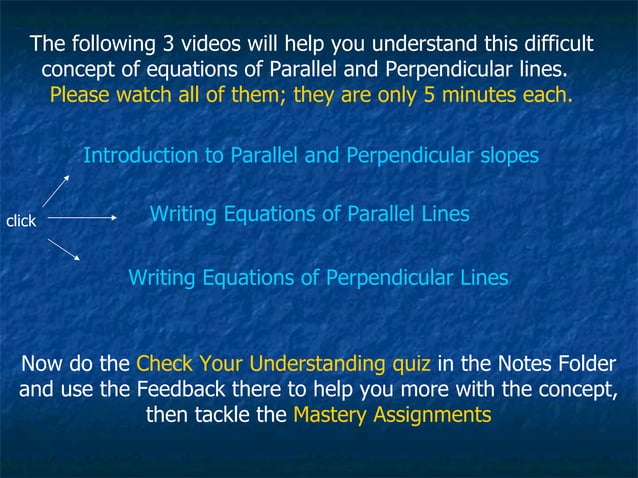 The following 3 videos will help you understand this difficult concept of equations of Parallel and Perpendicular lines.
Please watch all of them; they are only 5 minutes each.

Introduction to Parallel and Perpendicular slopes

click

Writing Equations of Parallel Lines

Writing Equations of Perpendicular Lines

Now do the Check Your Understanding quiz in the Notes Folder and use the Feedback there to help you more with the concept, then tackle the Mastery Assignments